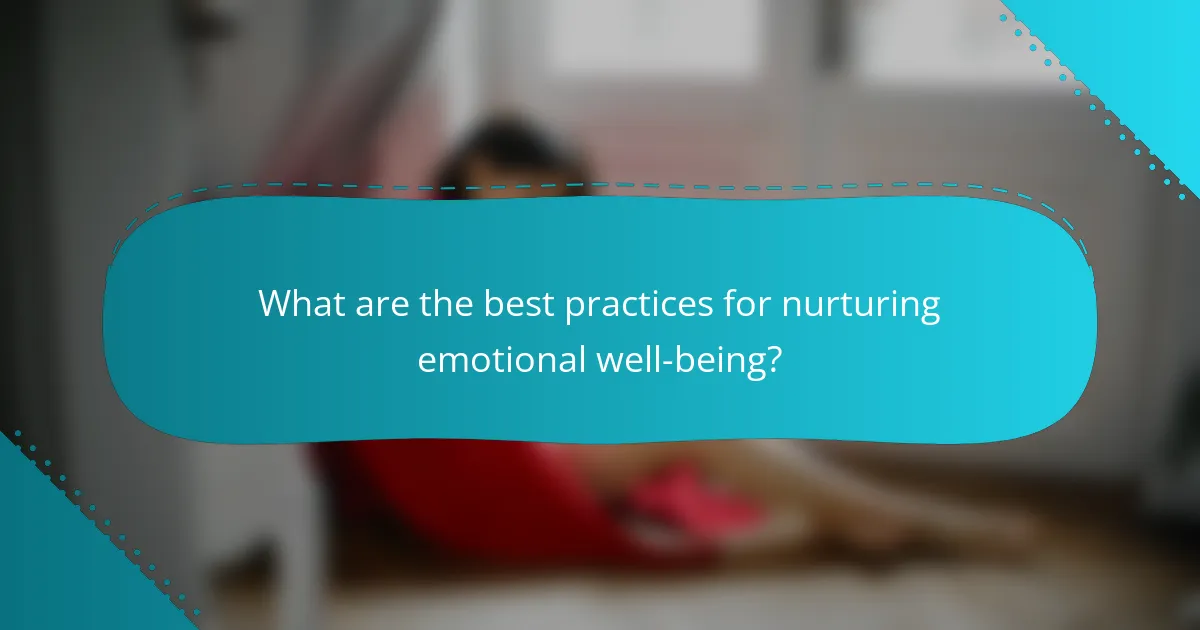 What are the best practices for nurturing emotional well-being?